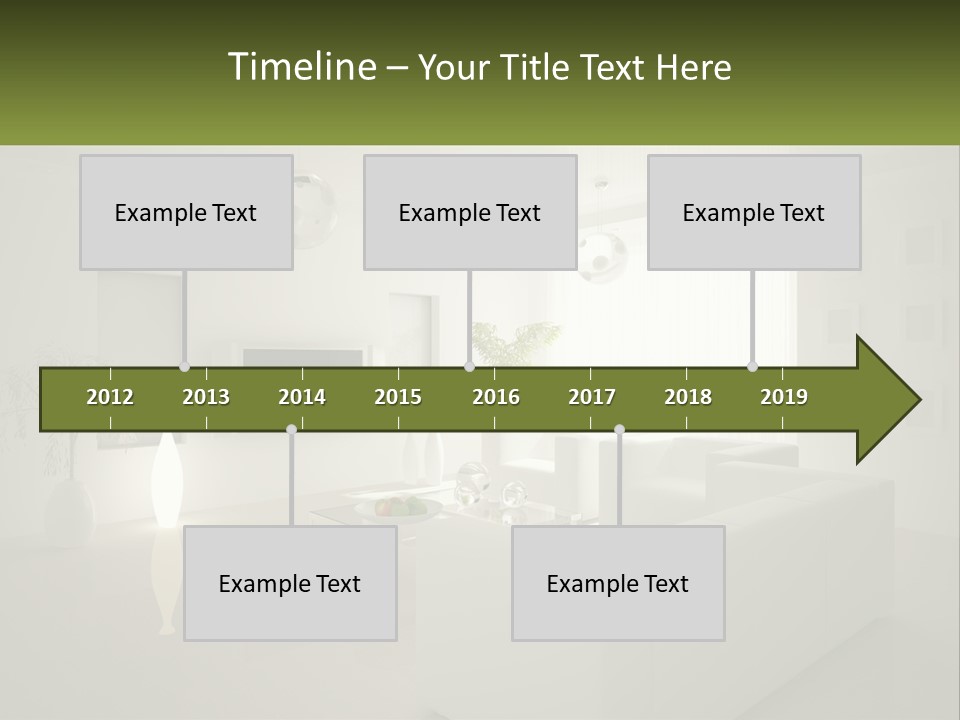 Timeline – Your Title Text Here

Example Text

Example Text

Example Text

2012 2013 2014 2015 2016 2017 2018 2019

Example Text

Example Text